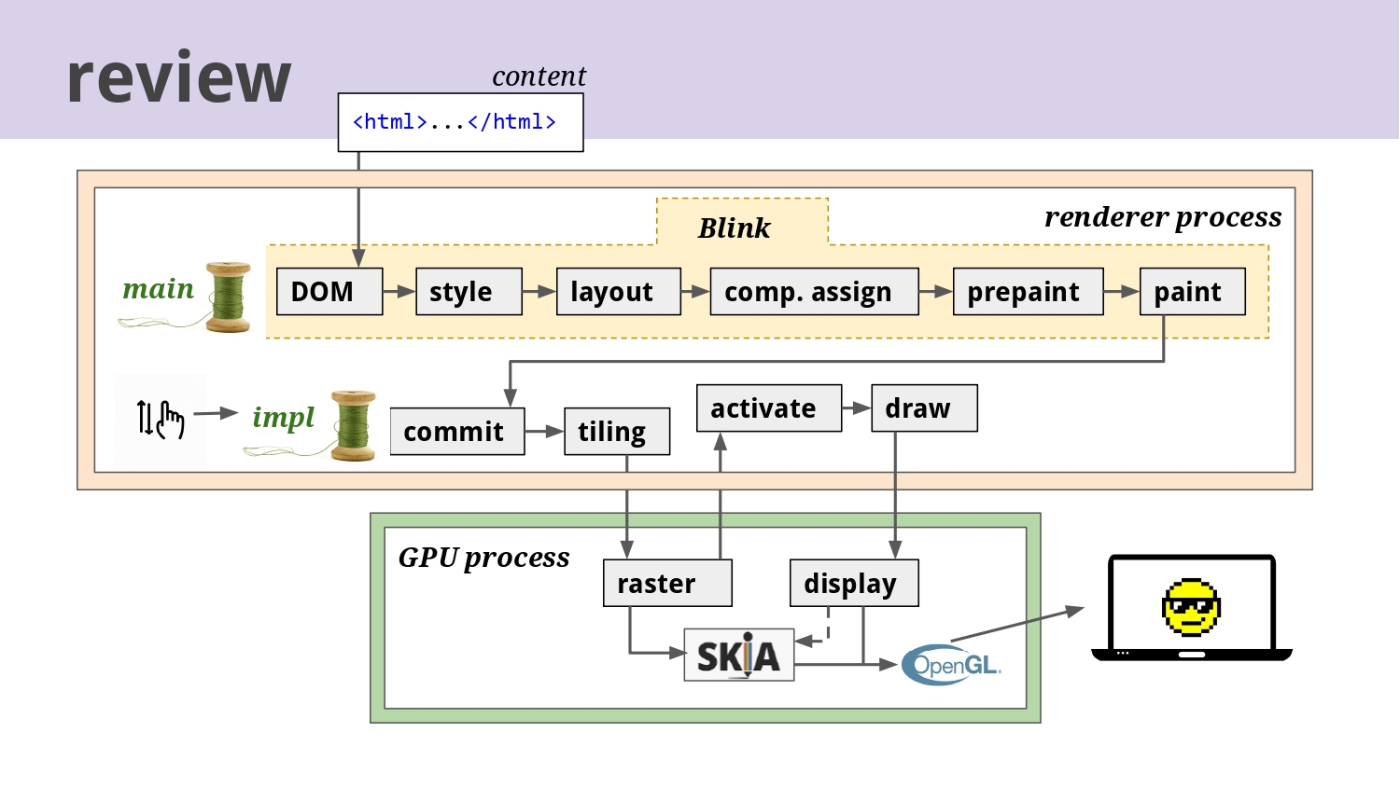 review

content

<html>...</html>

renderer process

Blink

main

DOM

style

layout

comp. assign

prepaint

paint

impl

commit

tiling

activate

draw

GPU process

raster

display

SKIA

OpenGL.